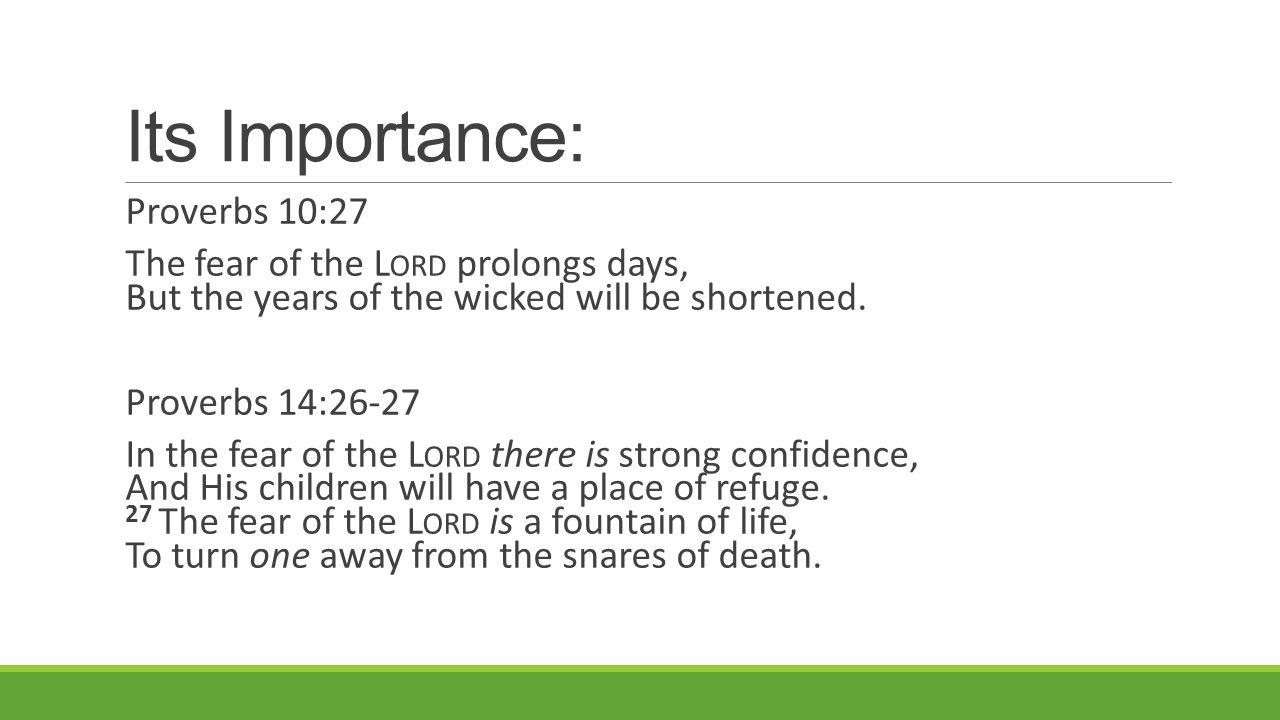 Its Importance:

Proverbs 10:27

The fear of the LORD prolongs days,
But the years of the wicked will be shortened.

Proverbs 14:26-27

In the fear of the LORD there is strong confidence,
And His children will have a place of refuge.
27 The fear of the LORD is a fountain of life,
To turn one away from the snares of death.